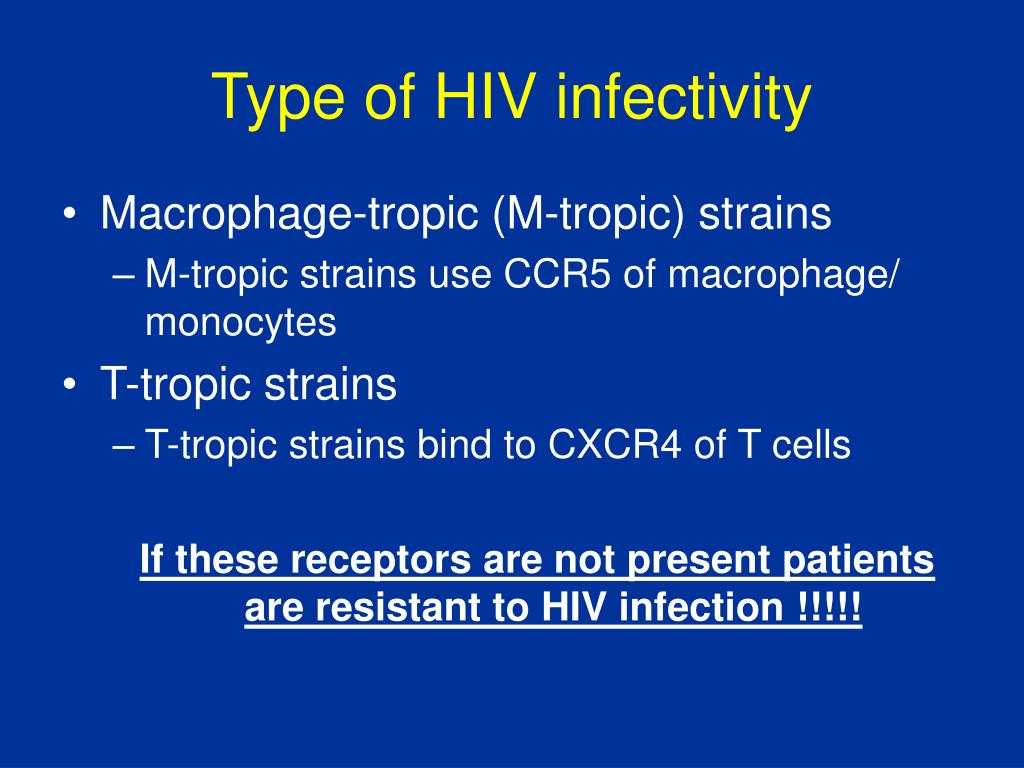 Type of HIV infectivity

• Macrophage-tropic (M-tropic) strains
– M-tropic strains use CCR5 of macrophage/ monocytes
• T-tropic strains
– T-tropic strains bind to CXCR4 of T cells

If these receptors are not present patients are resistant to HIV infection !!!!!